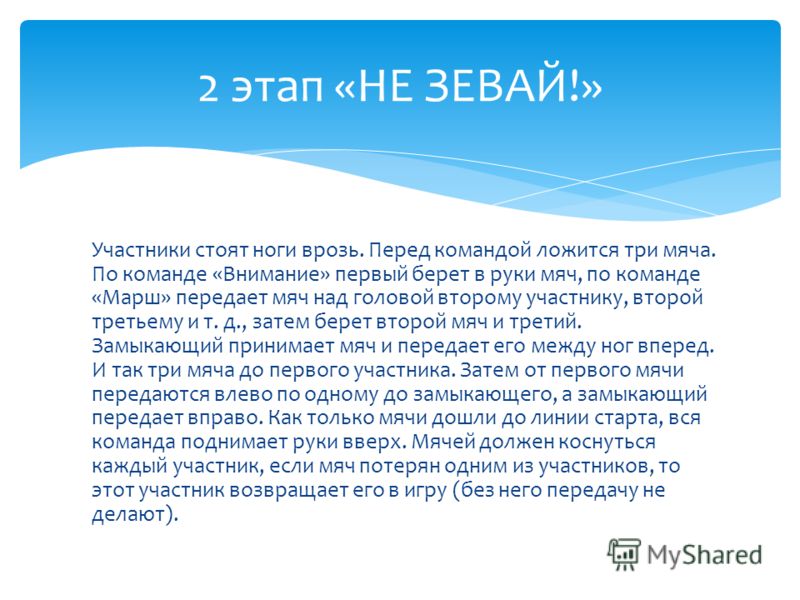 2 этап «НЕ ЗЕВАЙ!»

Участники стоят ноги врозь. Перед командой ложится три мяча. По команде «Внимание» первый берет в руки мяч, по команде «Марш» передает мяч над головой второму участнику, второй третьему и т. д., затем берет второй мяч и третий. Замыкающий принимает мяч и передает его между ног вперед. И так три мяча до первого участника. Затем от первого мячи передаются влево по одному до замыкающего, а замыкающий передает вправо. Как только мячи дошли до линии старта, вся команда поднимает руки вверх. Мячей должен коснуться каждый участник, если мяч потерян одним из участников, то этот участник возвращает его в игру (без него передачу не делают).

MyShared